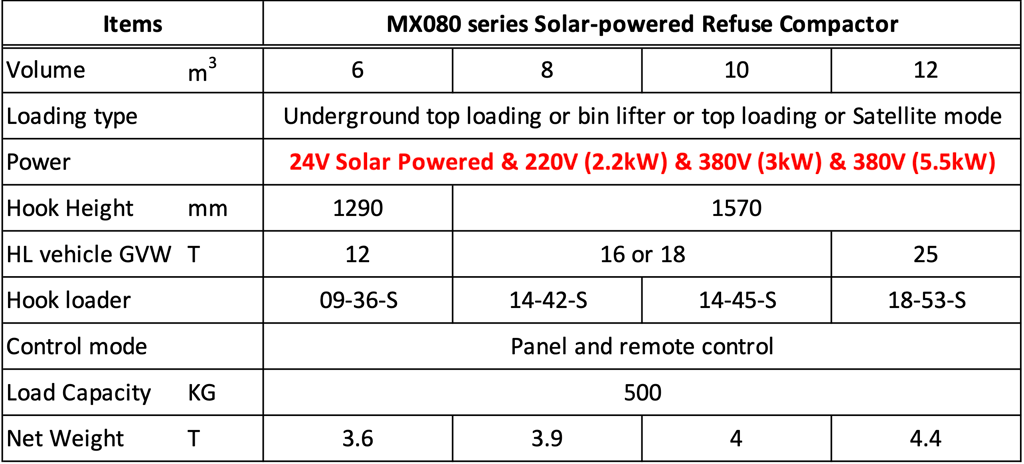 | Items | MX080 series Solar-powered Refuse Compactor | | | |
|---|---|---|---|---|
| Volume $m^3$ | 6 | 8 | 10 | 12 |
| Loading type | Underground top loading or bin lifter or top loading or Satellite mode | | | |
| Power | 24V Solar Powered & 220V (2.2kW) & 380V (3kW) & 380V (5.5kW) | | | |
| Hook Height mm | 1290 | 1570 | | |
| HL vehicle GVW T | 12 | 16 or 18 | | 25 |
| Hook loader | 09-36-S | 14-42-S | 14-45-S | 18-53-S |
| Control mode | Panel and remote control | | | |
| Load Capacity KG | 500 | | | |
| Net Weight T | 3.6 | 3.9 | 4 | 4.4 |